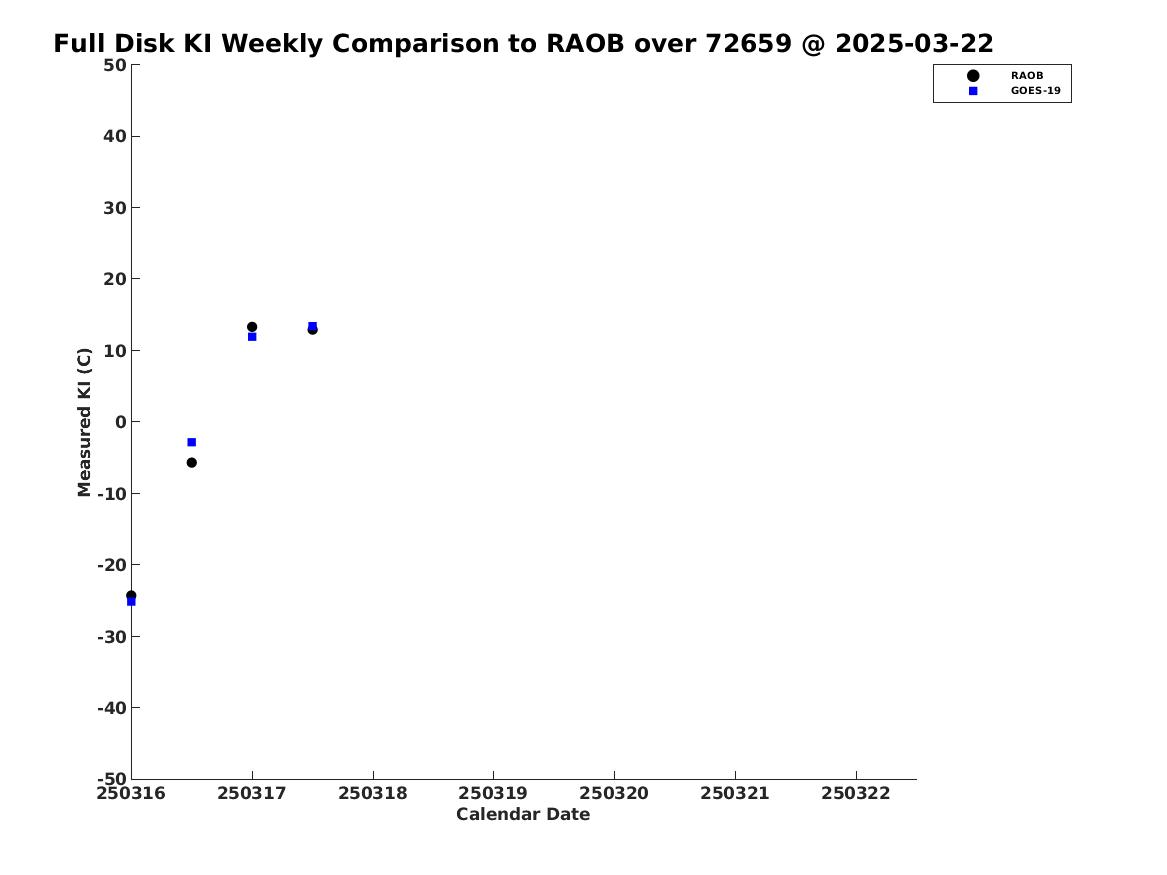 Full Disk KI Weekly Comparison to RAOB over 72659 @ 2025-03-22

RAOB
GOES-19

Measured KI (C)

50
40
30
20
10
0
-10
-20
-30
-40
-50

250316 250317 250318 250319 250320 250321 250322

Calendar Date